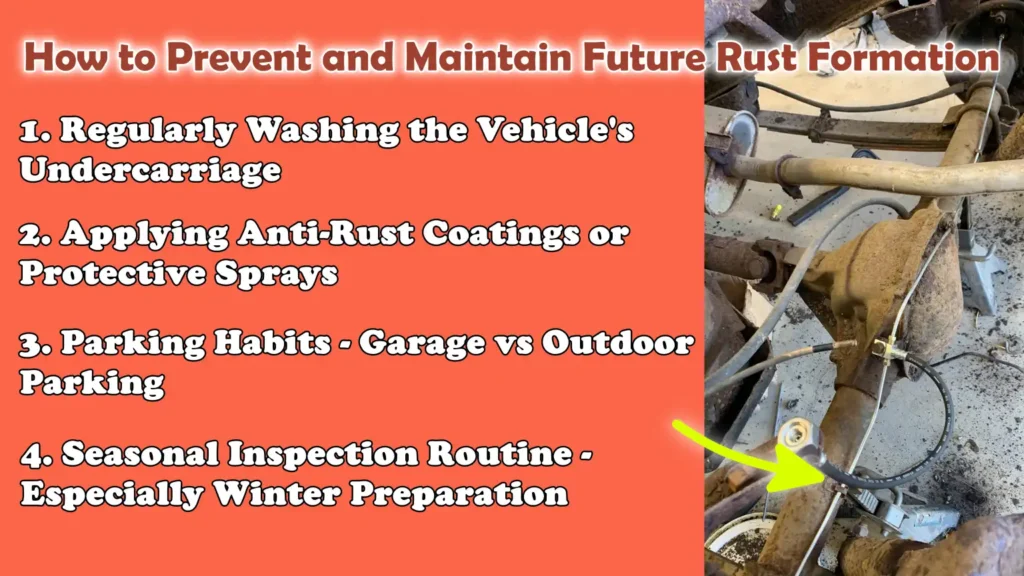 How to Prevent and Maintain Future Rust Formation

1. Regularly Washing the Vehicle's Undercarriage

2. Applying Anti-Rust Coatings or Protective Sprays

3. Parking Habits - Garage vs Outdoor Parking

4. Seasonal Inspection Routine - Especially Winter Preparation